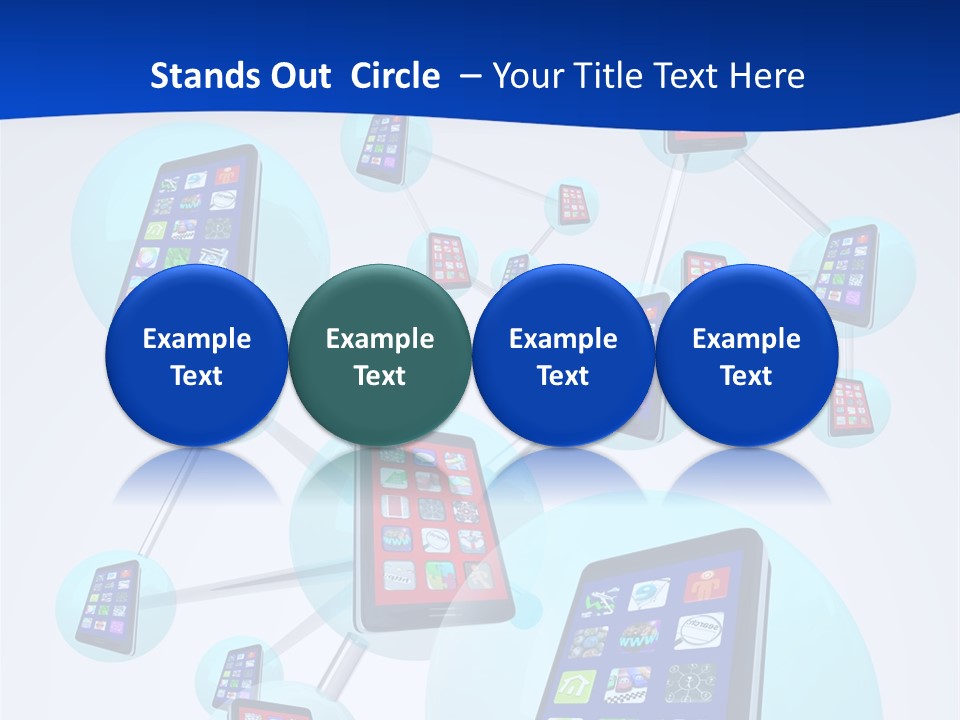 Stands Out Circle – Your Title Text Here

Example Text

Example Text

Example Text

Example Text